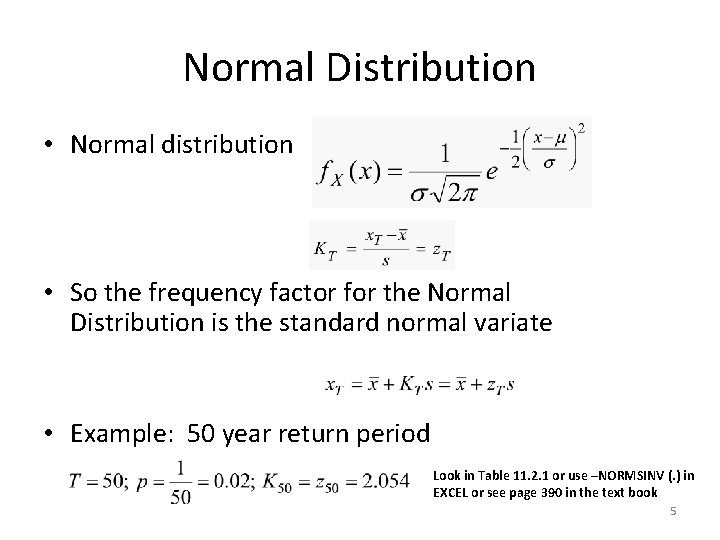 Normal Distribution

• Normal distribution $f_X(x) = \frac{1}{\sigma\sqrt{2\pi}} e^{-\frac{1}{2}\left(\frac{x-\mu}{\sigma}\right)^2}$

$K_T = \frac{x_T - \bar{x}}{s} = z_T$

• So the frequency factor for the Normal Distribution is the standard normal variate

$x_T = \bar{x} + K_T s = \bar{x} + z_T s$

• Example: 50 year return period

$T = 50;\ p = \frac{1}{50} = 0.02;\ K_{50} = z_{50} = 2.054$

Look in Table 11.2.1 or use –NORMSINV (.) in EXCEL or see page 390 in the text book

5